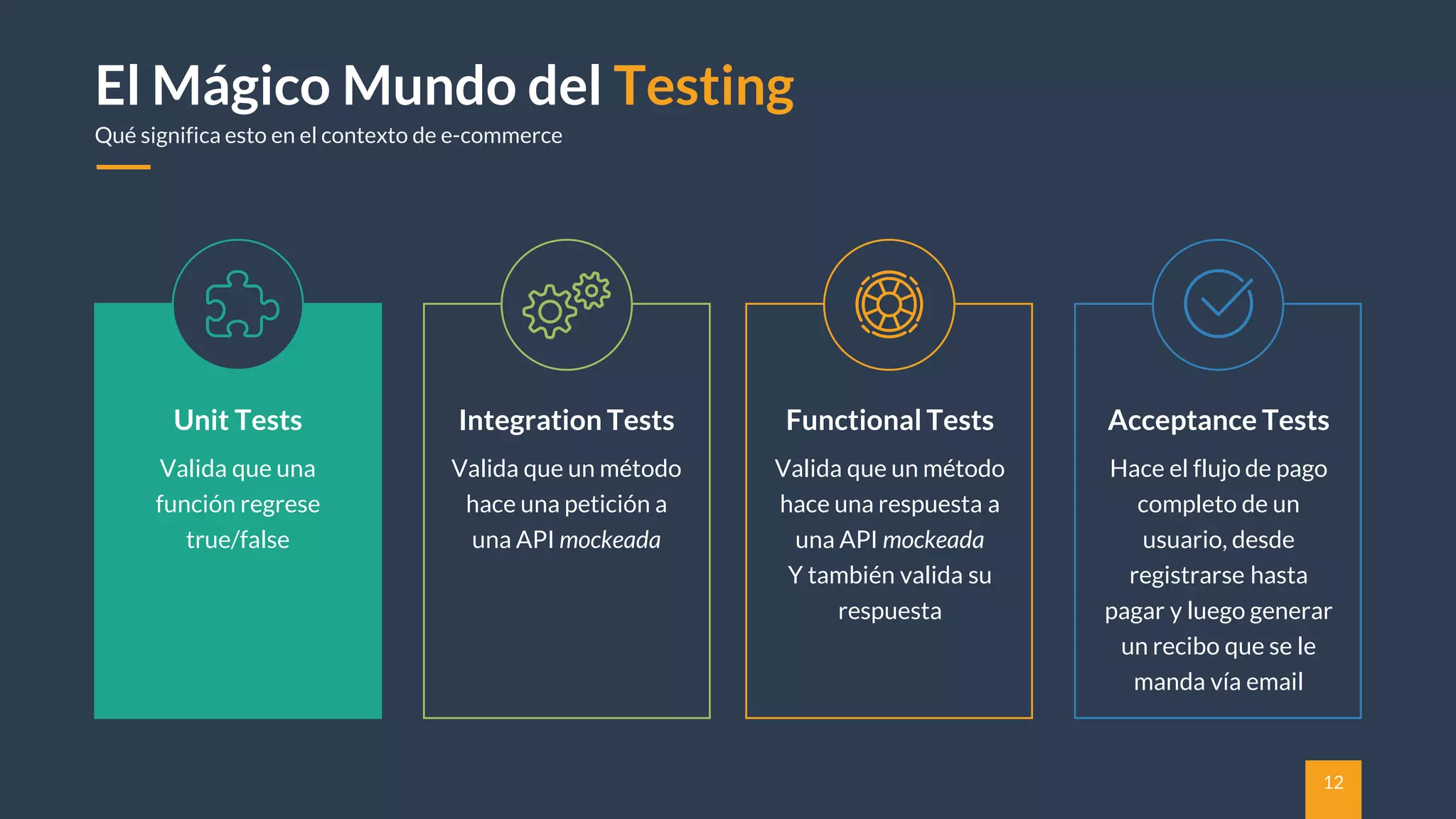 El Mágico Mundo del Testing
Qué significa esto en el contexto de e-commerce

Unit Tests
Valida que una función regrese true/false

Integration Tests
Valida que un método hace una petición a una API mockeada

Functional Tests
Valida que un método hace una respuesta a una API mockeada
Y también valida su respuesta

Acceptance Tests
Hace el flujo de pago completo de un usuario, desde registrarse hasta pagar y luego generar un recibo que se le manda vía email

12